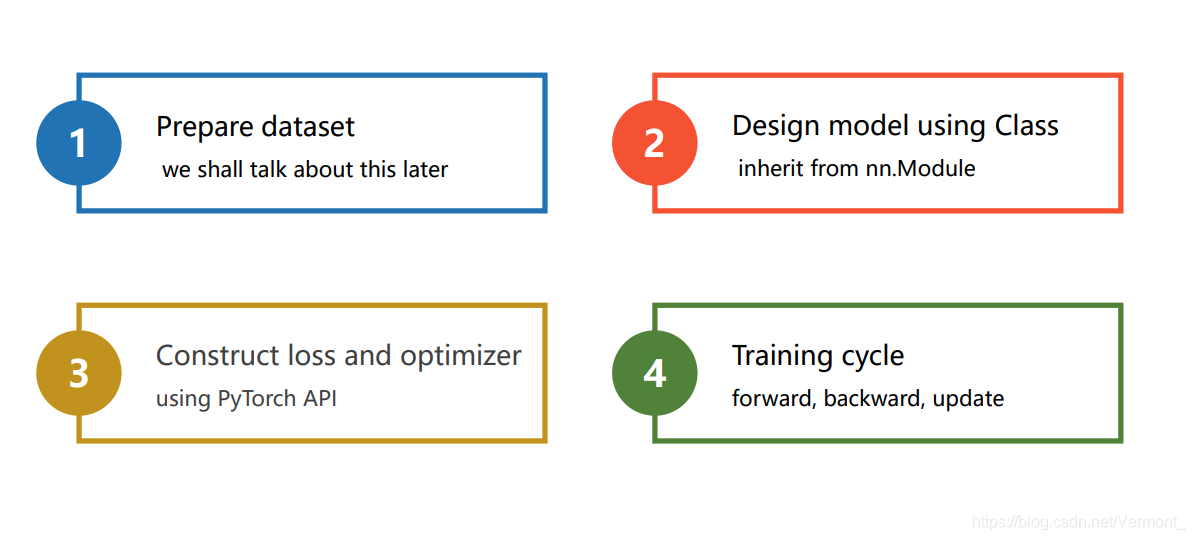 1
Prepare dataset
we shall talk about this later

2
Design model using Class
inherit from nn.Module

3
Construct loss and optimizer
using PyTorch API

4
Training cycle
forward, backward, update

https://blog.csdn.net/Vermont_